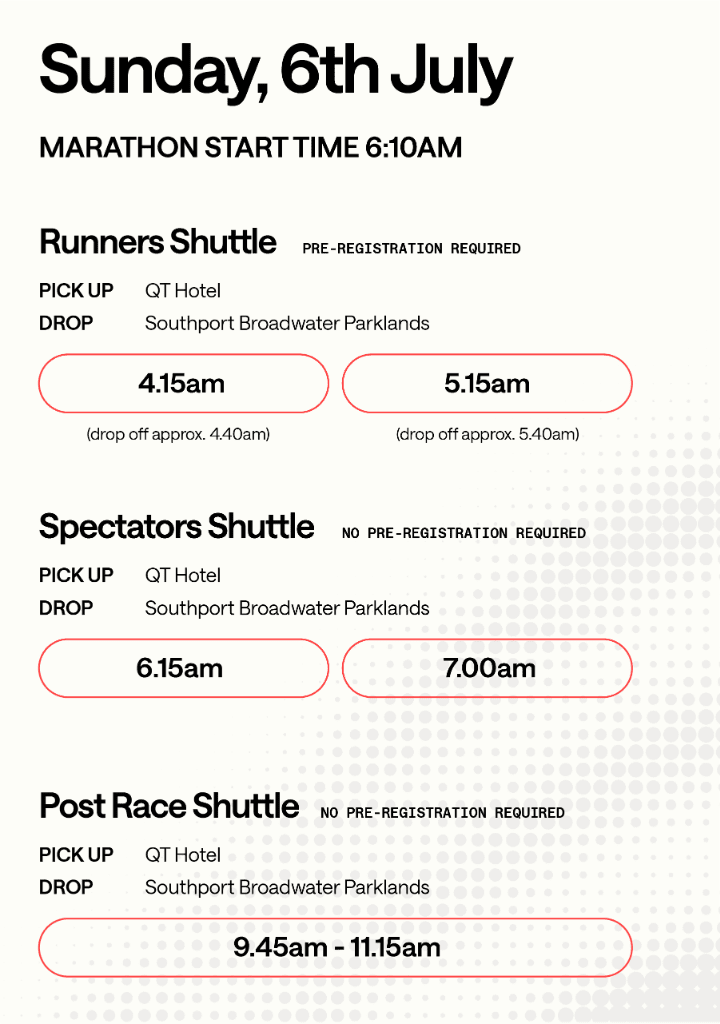 Sunday, 6th July

MARATHON START TIME 6:10AM

Runners Shuttle PRE-REGISTRATION REQUIRED

PICK UP QT Hotel
DROP Southport Broadwater Parklands

4.15am
(drop off approx. 4.40am)

5.15am
(drop off approx. 5.40am)

Spectators Shuttle NO PRE-REGISTRATION REQUIRED

PICK UP QT Hotel
DROP Southport Broadwater Parklands

6.15am

7.00am

Post Race Shuttle NO PRE-REGISTRATION REQUIRED

PICK UP QT Hotel
DROP Southport Broadwater Parklands

9.45am - 11.15am